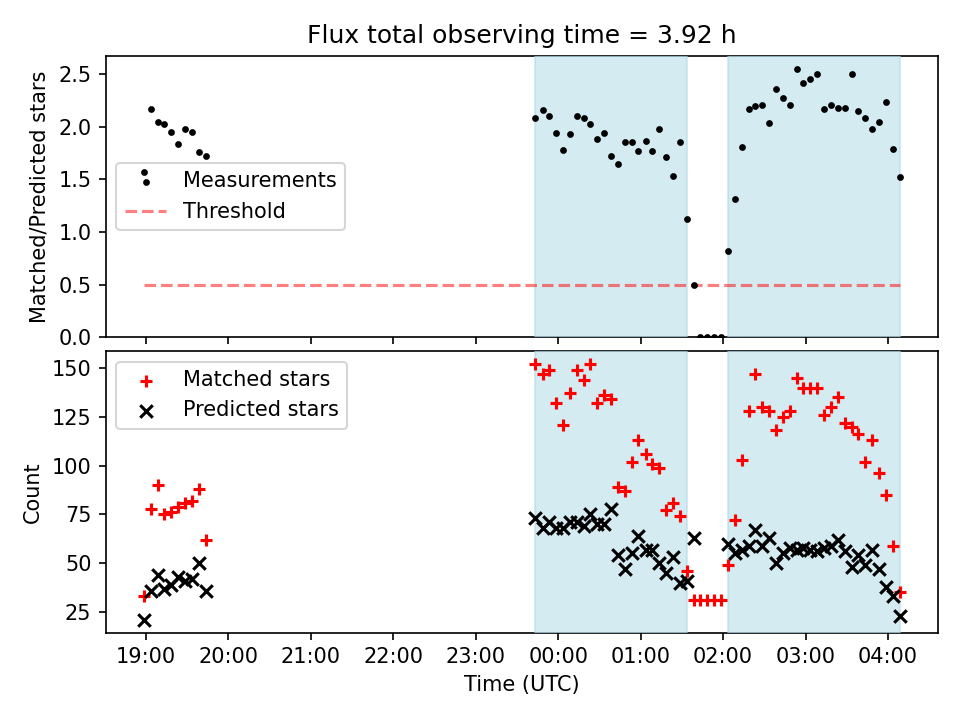 Flux total observing time = 3.92 h

Matched/Predicted stars

2.5
2.0
1.5
1.0
0.5
0.0

Measurements
Threshold

Count

150
125
100
75
50
25

Matched stars
Predicted stars

19:00 20:00 21:00 22:00 23:00 00:00 01:00 02:00 03:00 04:00

Time (UTC)